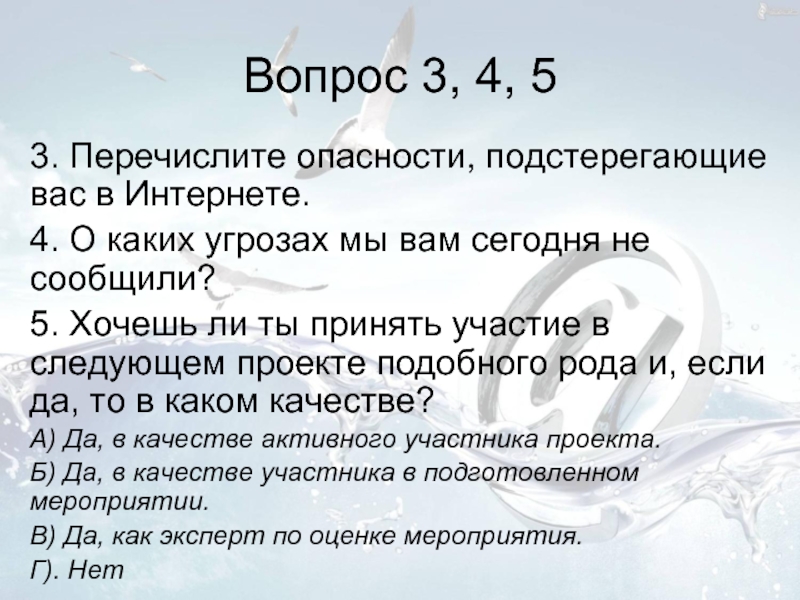 Вопрос 3, 4, 5

3. Перечислите опасности, подстерегающие вас в Интернете.

4. О каких угрозах мы вам сегодня не сообщили?

5. Хочешь ли ты принять участие в следующем проекте подобного рода и, если да, то в каком качестве?

А) Да, в качестве активного участника проекта.

Б) Да, в качестве участника в подготовленном мероприятии.

В) Да, как эксперт по оценке мероприятия.

Г). Нет